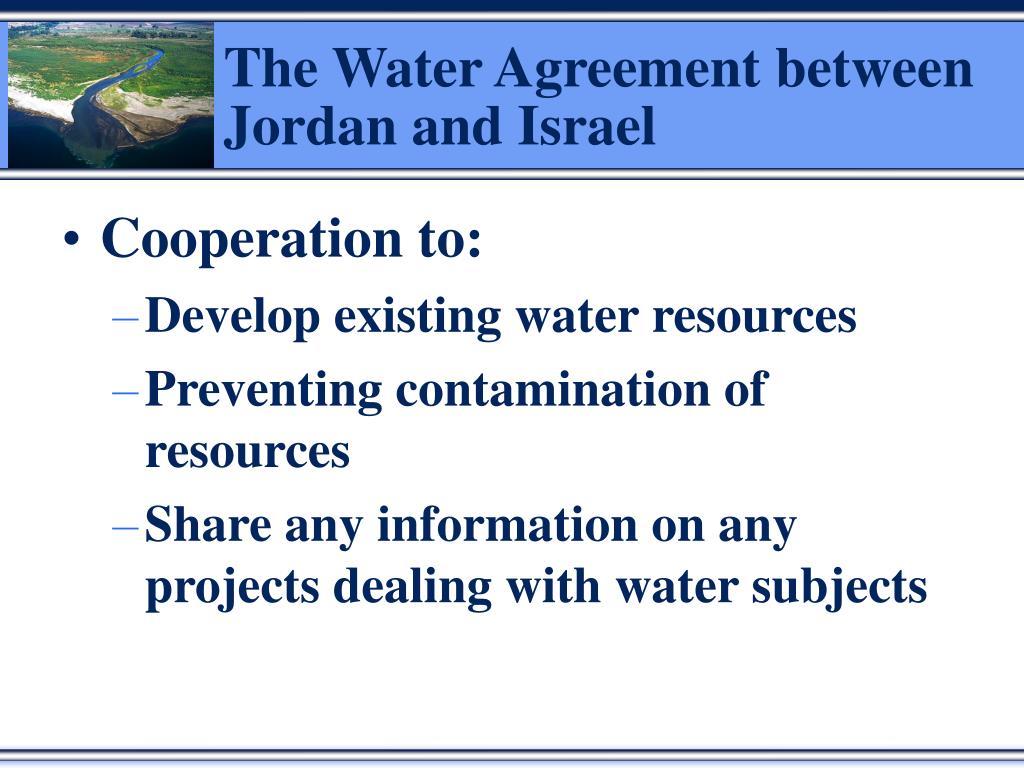 The Water Agreement between Jordan and Israel

• Cooperation to:
– Develop existing water resources
– Preventing contamination of resources
– Share any information on any projects dealing with water subjects